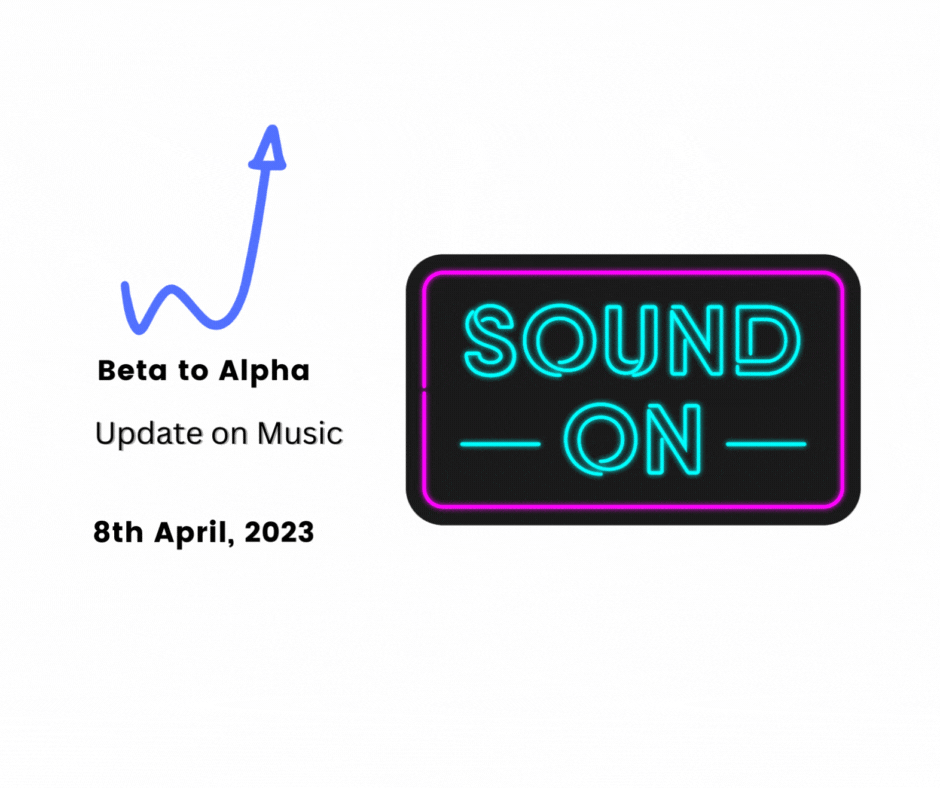 Beta to Alpha

Update on Music

8th April, 2023

SOUND
ON